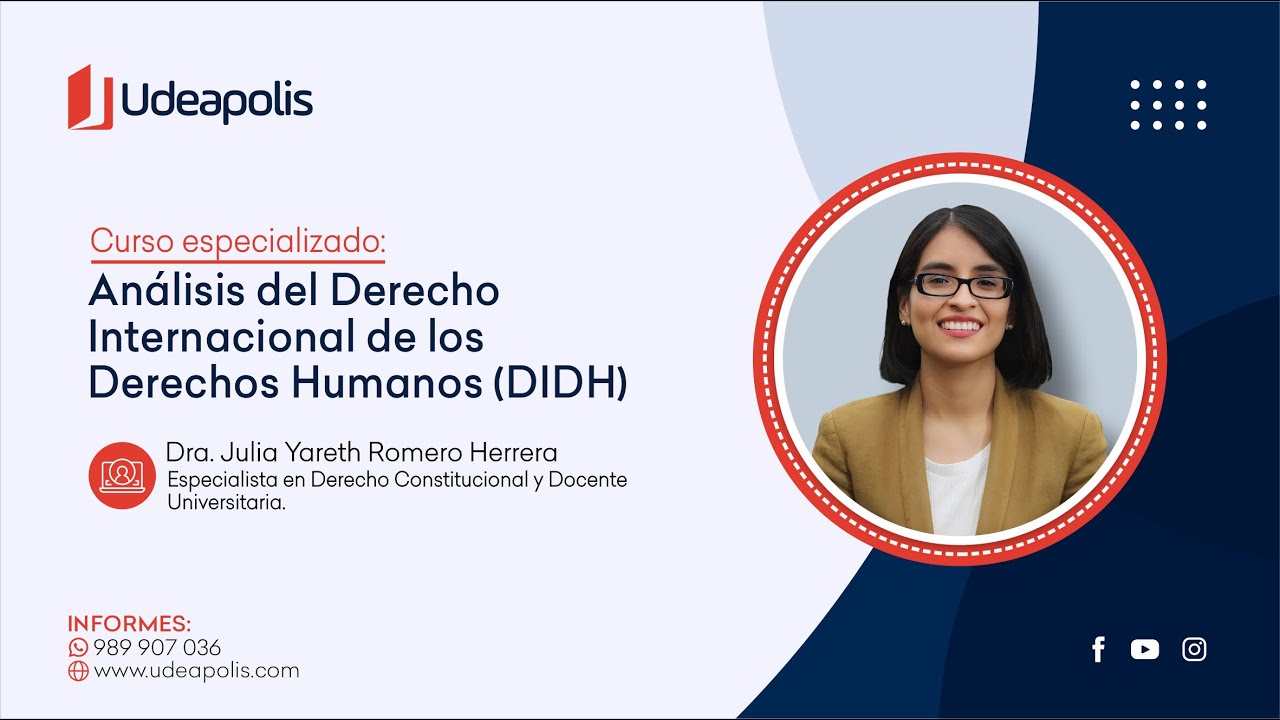 Udeapolis

Curso especializado:

Análisis del Derecho Internacional de los Derechos Humanos (DIDH)

Dra. Julia Yareth Romero Herrera
Especialista en Derecho Constitucional y Docente Universitaria.

INFORMES:
989 907 036
www.udeapolis.com